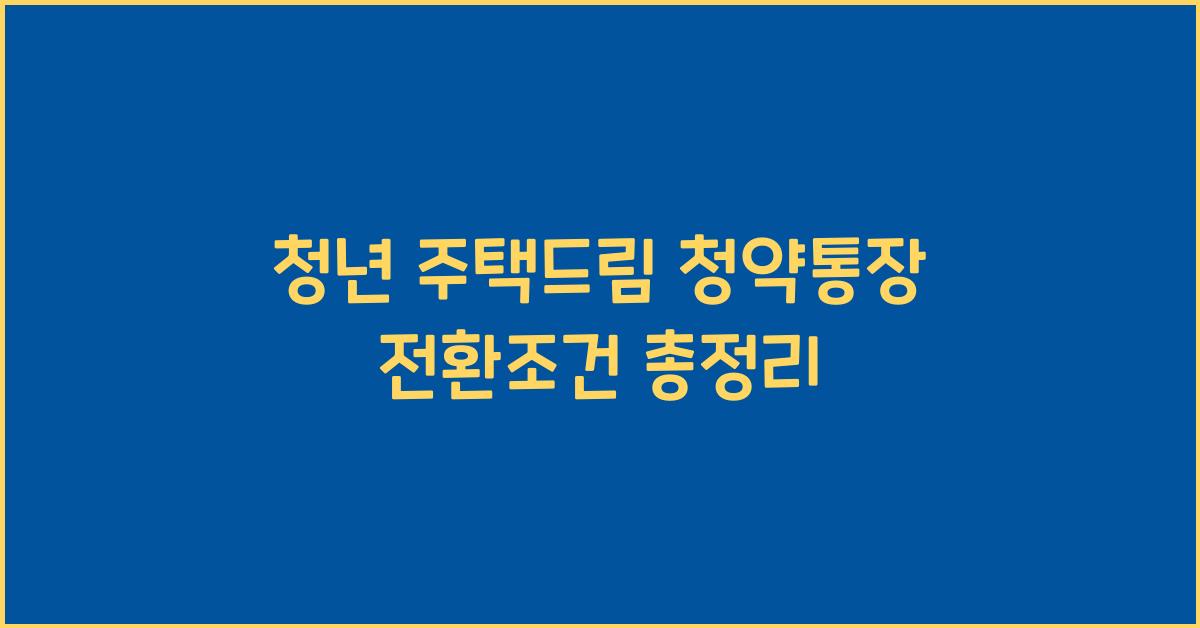 청년 주택드림 청약통장
전환조건 총정리